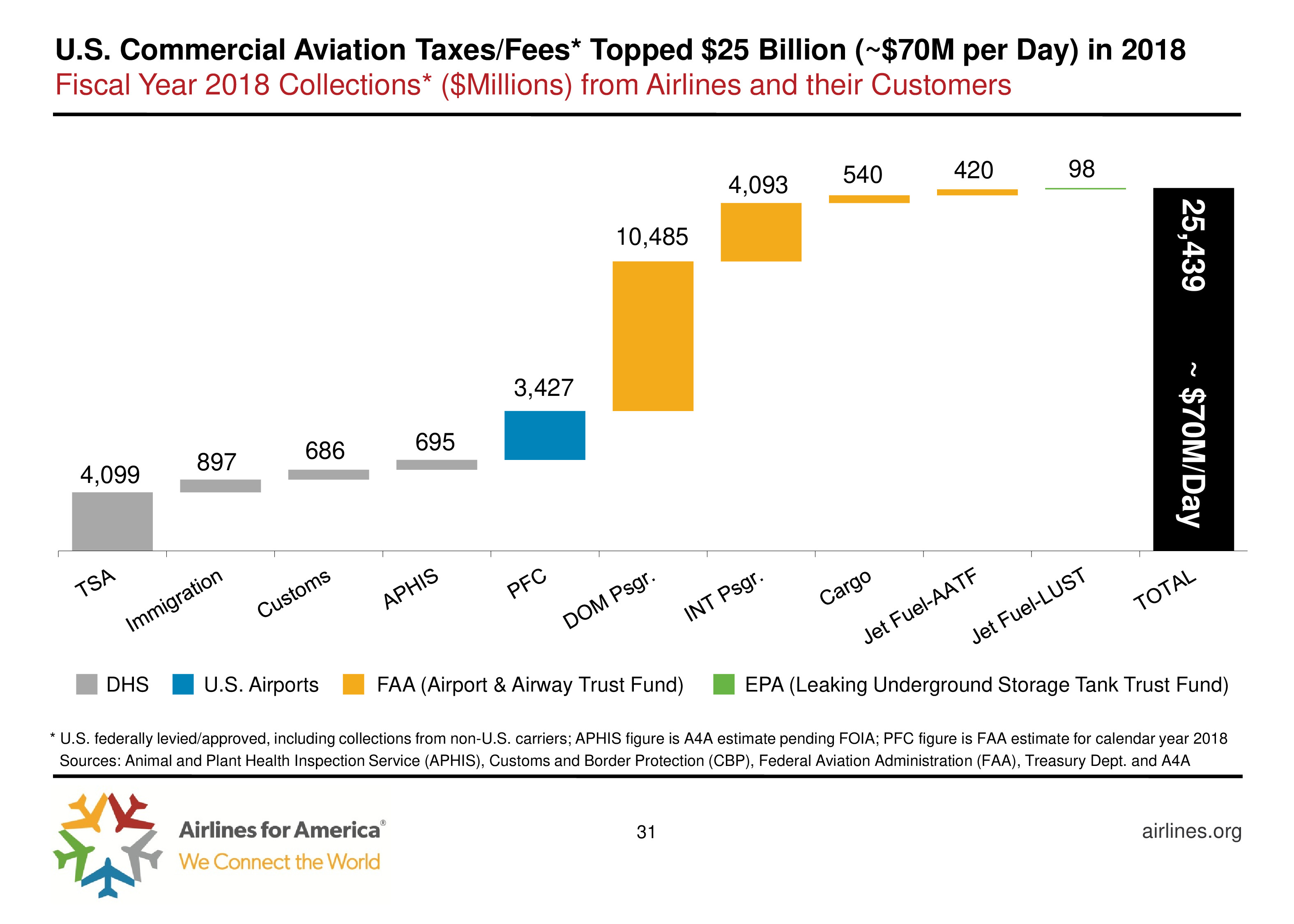 U.S. Commercial Aviation Taxes/Fees* Topped $25 Billion (~$70M per Day) in 2018
Fiscal Year 2018 Collections* ($Millions) from Airlines and their Customers

4,099
897
686
695
3,427
10,485
4,093
540
420
98
25,439 ~ $70M/Day

TSA
Immigration
Customs
APHIS
PFC
DOM Psgr.
INT Psgr.
Cargo
Jet Fuel-AATF
Jet Fuel-LUST
TOTAL

DHS U.S. Airports FAA (Airport & Airway Trust Fund) EPA (Leaking Underground Storage Tank Trust Fund)

* U.S. federally levied/approved, including collections from non-U.S. carriers; APHIS figure is A4A estimate pending FOIA; PFC figure is FAA estimate for calendar year 2018
Sources: Animal and Plant Health Inspection Service (APHIS), Customs and Border Protection (CBP), Federal Aviation Administration (FAA), Treasury Dept. and A4A

Airlines for America®
We Connect the World

31

airlines.org